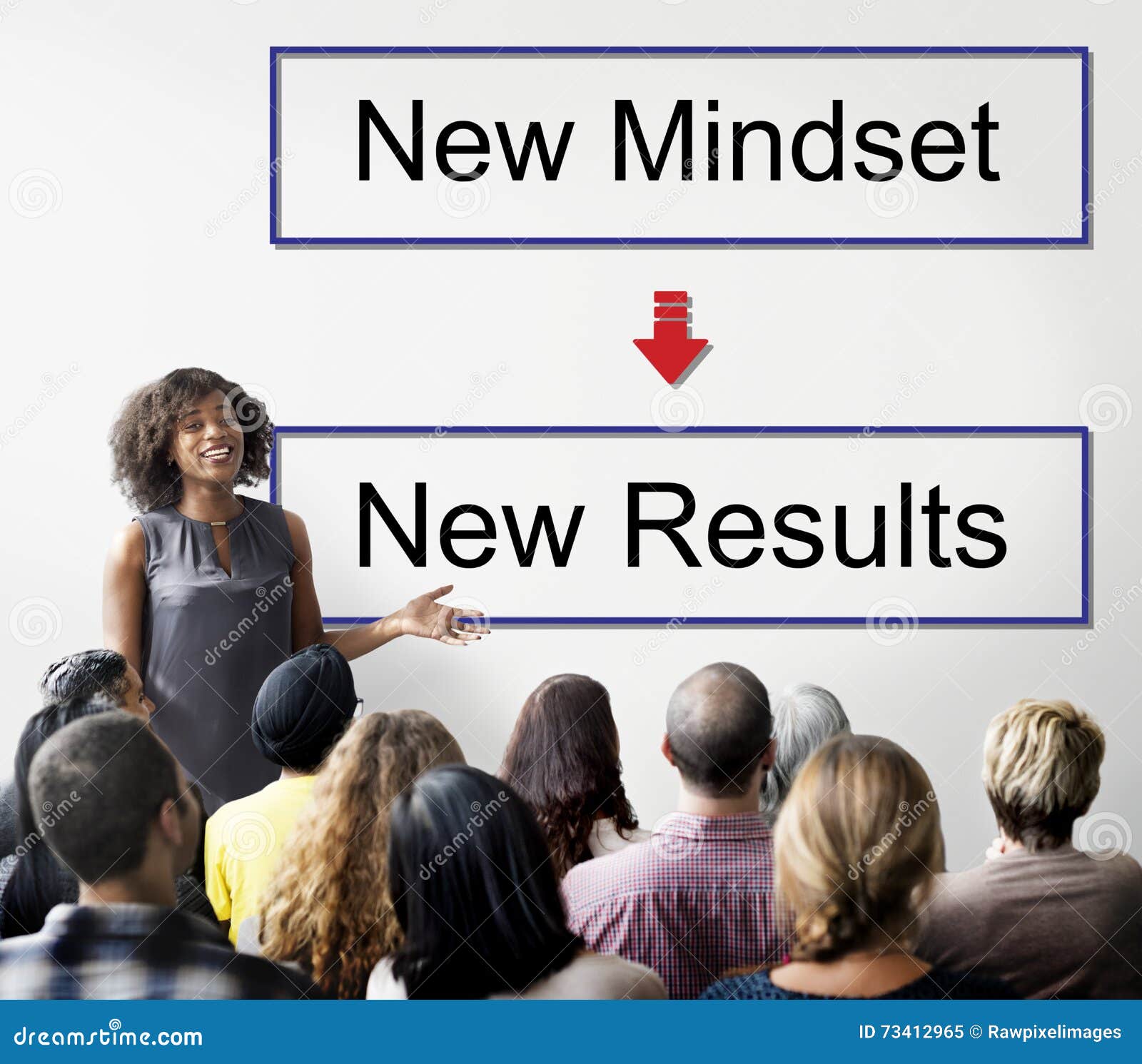 New Mindset

New Results

dreamstime.com

ID 73412965 © Rawpixelimages